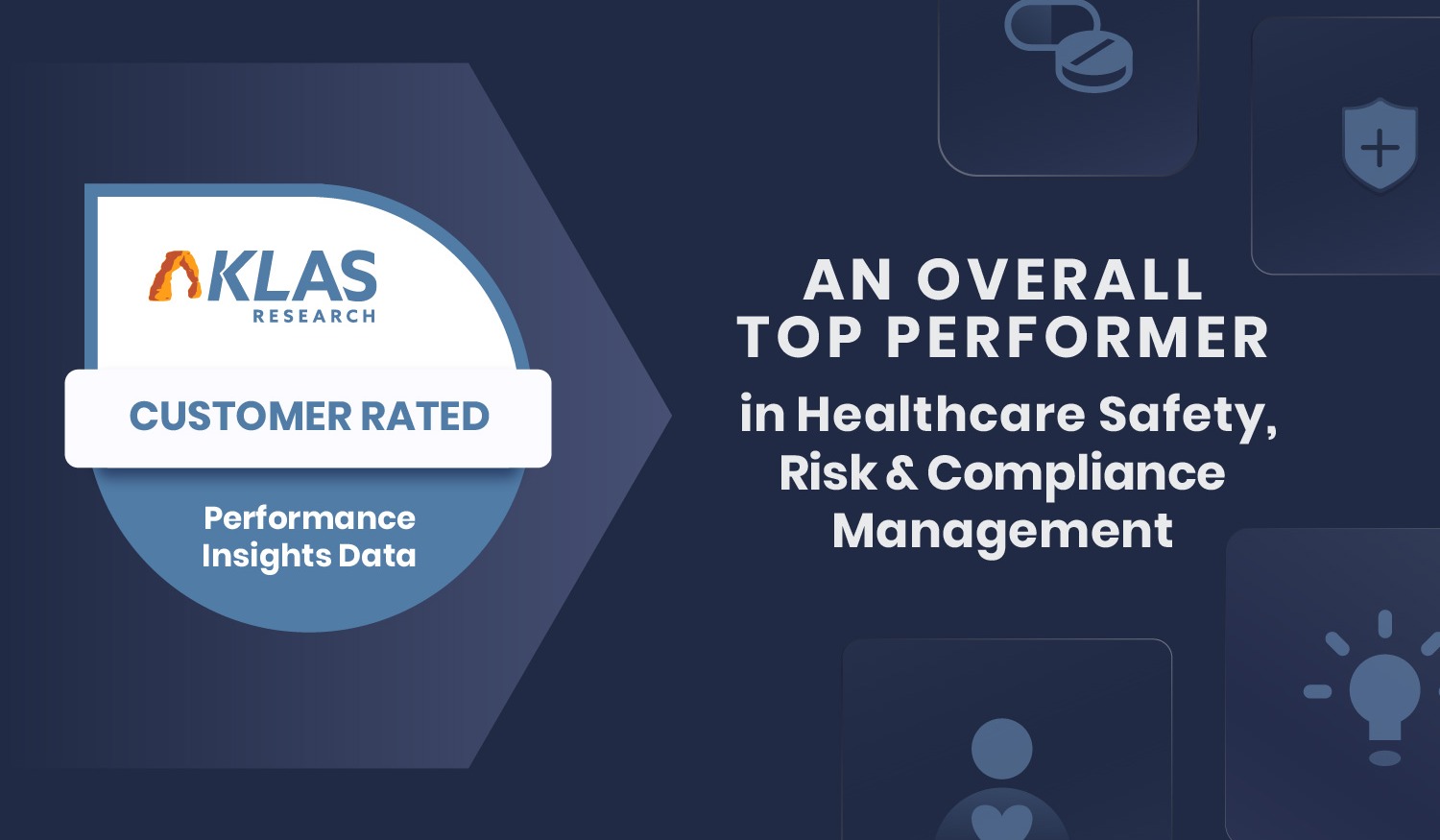 KLAS
RESEARCH

CUSTOMER RATED

Performance Insights Data

AN OVERALL TOP PERFORMER
in Healthcare Safety, Risk & Compliance Management